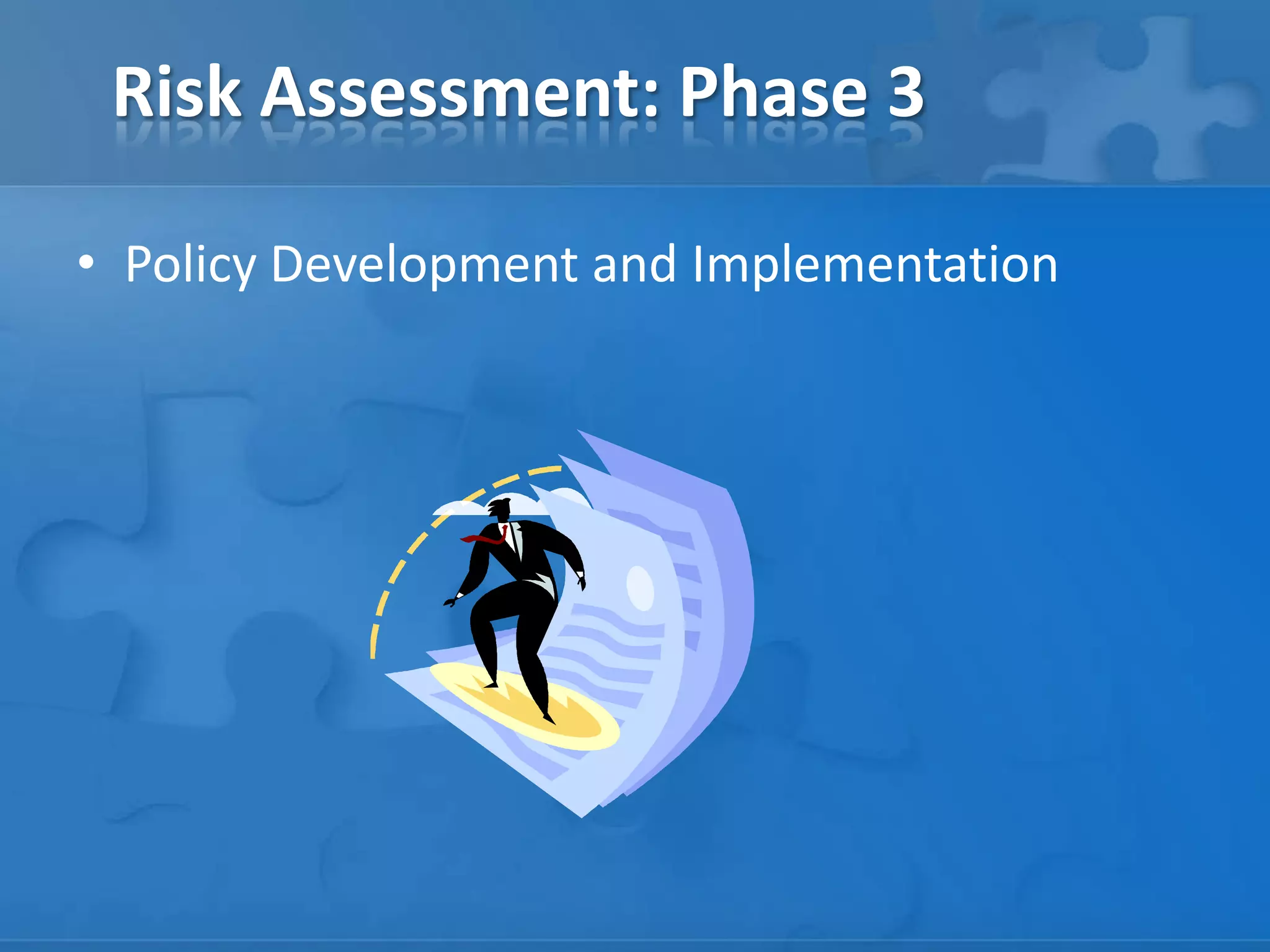 Risk Assessment: Phase 3

• Policy Development and Implementation